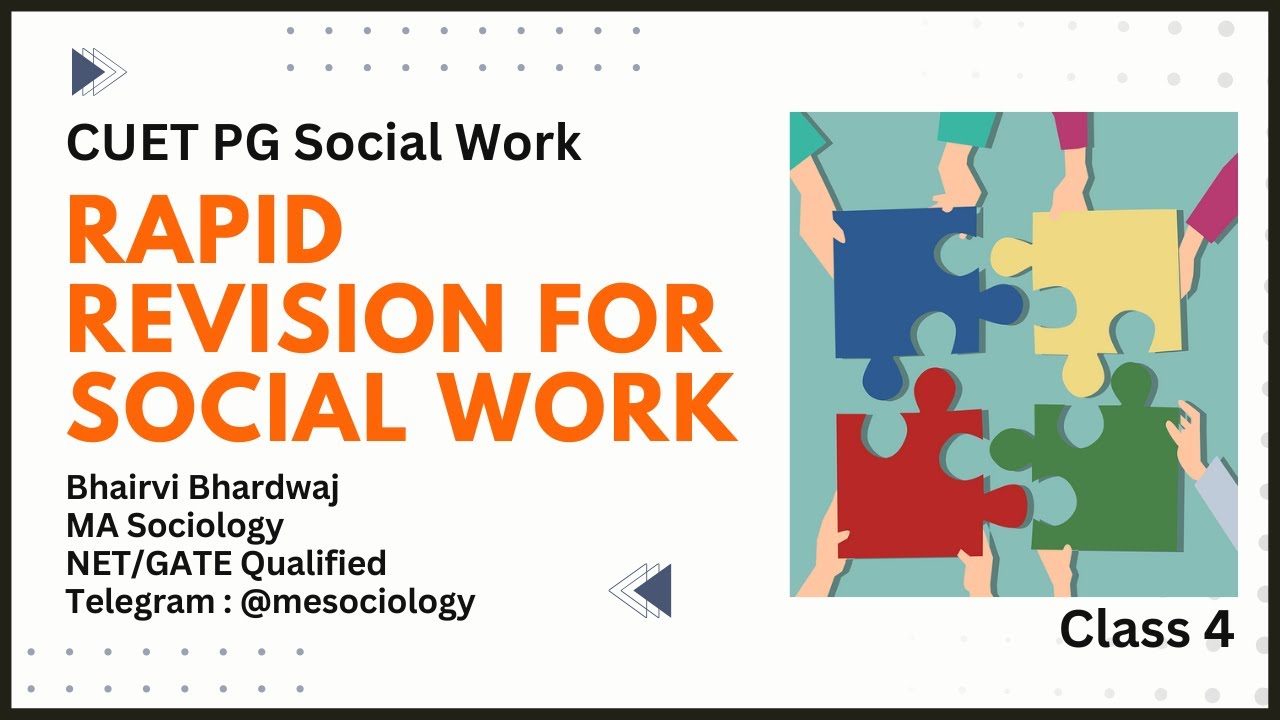 CUET PG Social Work

RAPID REVISION FOR SOCIAL WORK

Bhairvi Bhardwaj
MA Sociology
NET/GATE Qualified
Telegram : @mesociology

Class 4